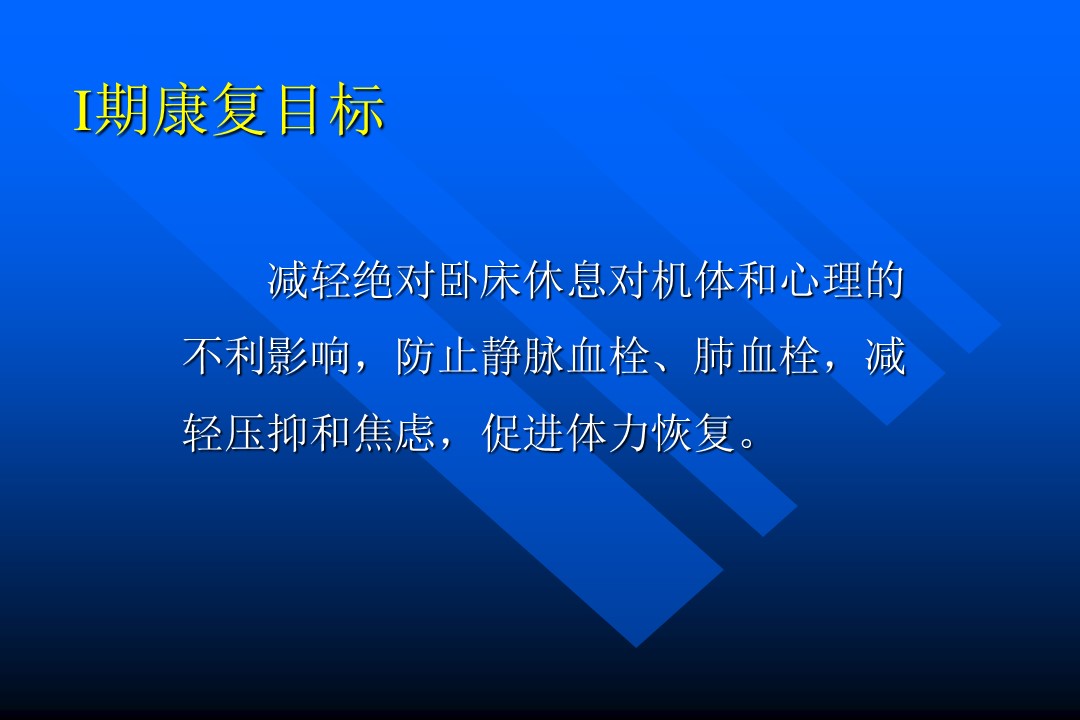 I期康复目标

减轻绝对卧床休息对机体和心理的不利影响，防止静脉血栓、肺血栓，减轻压抑和焦虑，促进体力恢复。